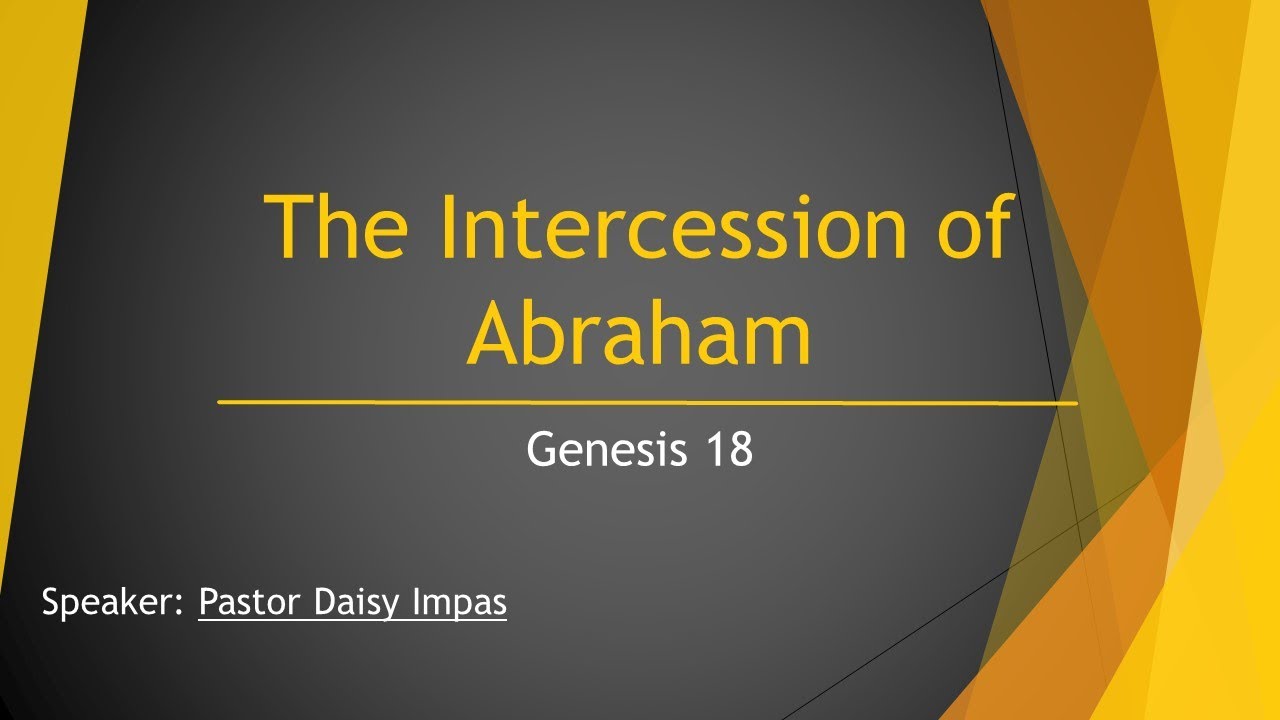 The Intercession of Abraham

Genesis 18

Speaker: Pastor Daisy Impas